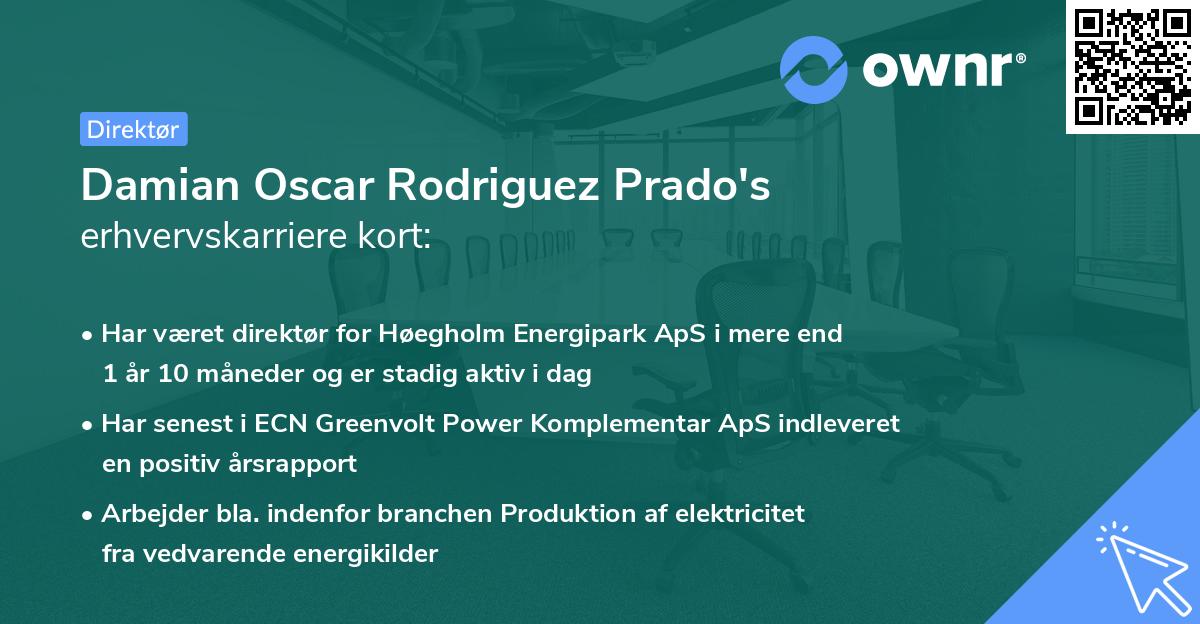 ownr®

Direktør

Damian Oscar Rodriguez Prado's erhvervskarriere kort:

• Har været direktør for Høegholm Energipark ApS i mere end 1 år 10 måneder og er stadig aktiv i dag

• Har senest i ECN Greenvolt Power Komplementar ApS indleveret en positiv årsrapport

• Arbejder bla. indenfor branchen Produktion af elektricitet fra vedvarende energikilder